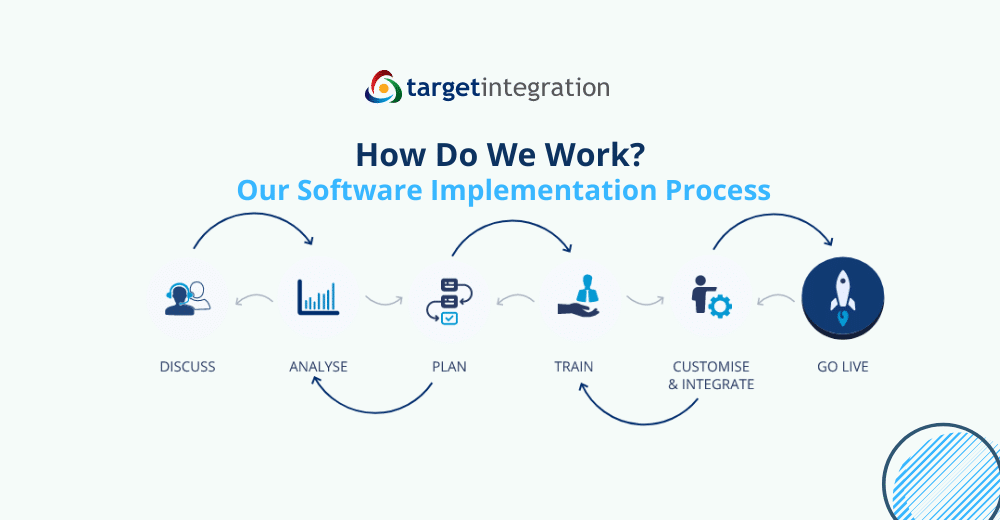 targetintegration

How Do We Work?
Our Software Implementation Process

DISCUSS
ANALYSE
PLAN
TRAIN
CUSTOMISE & INTEGRATE
GO LIVE